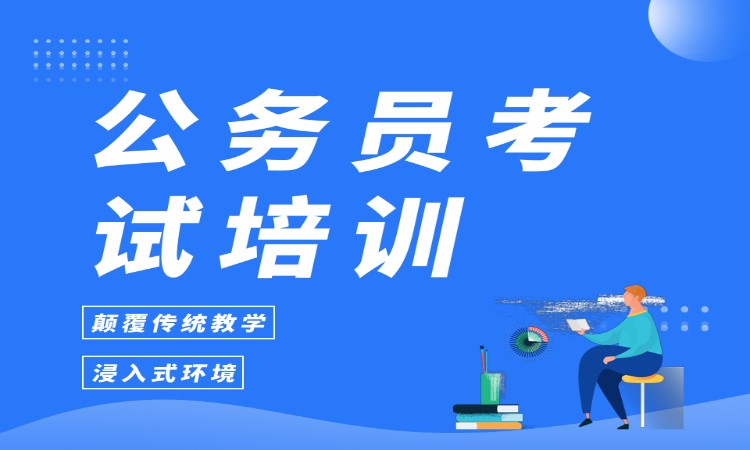 公务员考试培训

颠覆传统教学

浸入式环境